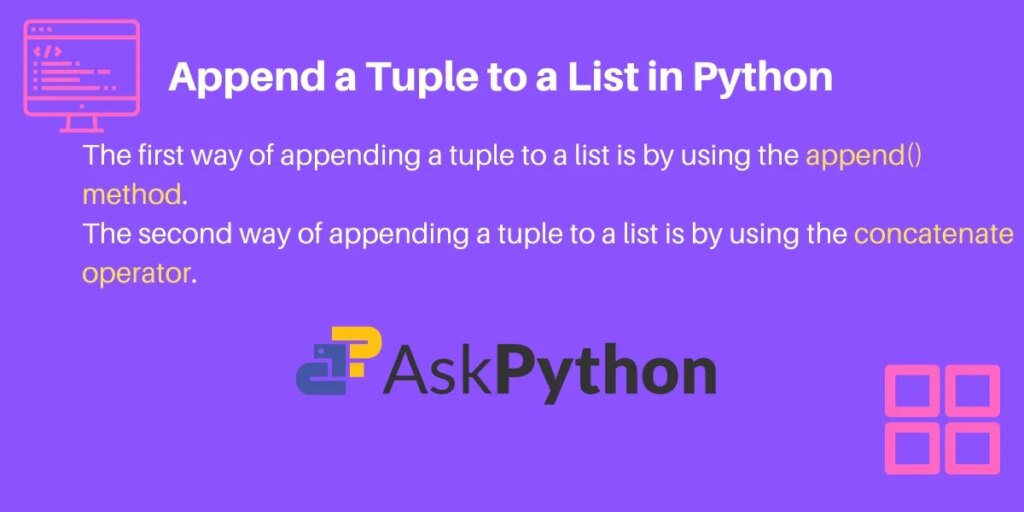 Append a Tuple to a List in Python

The first way of appending a tuple to a list is by using the append() method.

The second way of appending a tuple to a list is by using the concatenate operator.

AskPython